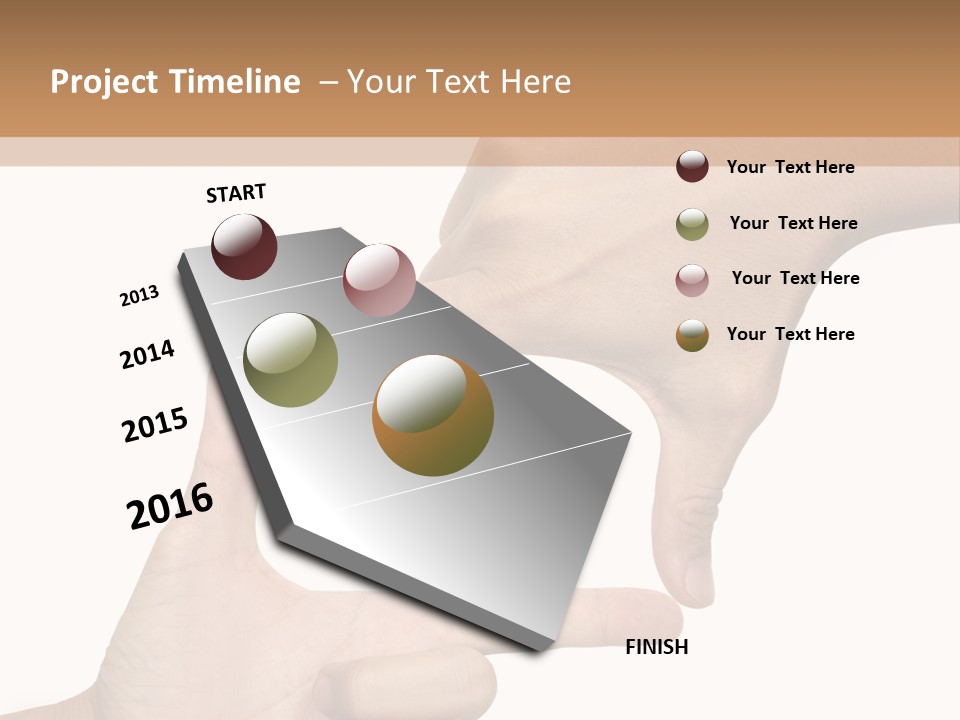 Project Timeline – Your Text Here

START

2013

2014

2015

2016

FINISH

Your Text Here

Your Text Here

Your Text Here

Your Text Here